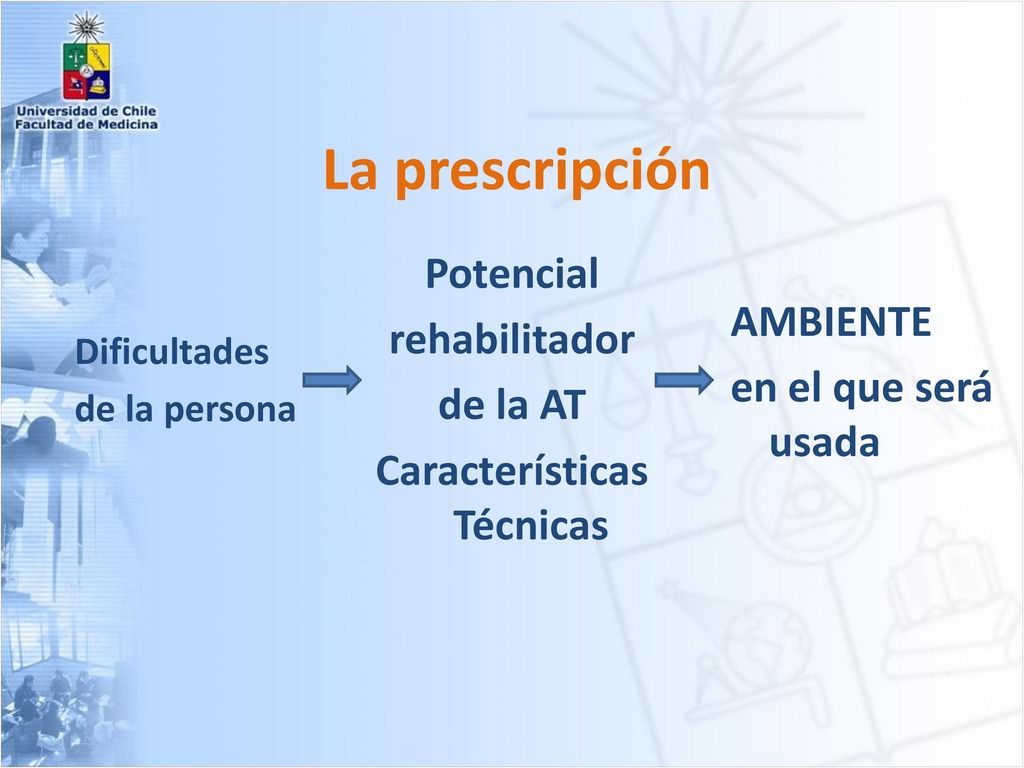 Universidad de Chile
Facultad de Medicina

La prescripción

Dificultades
de la persona

Potencial
rehabilitador
de la AT
Características
Técnicas

AMBIENTE
en el que será
usada